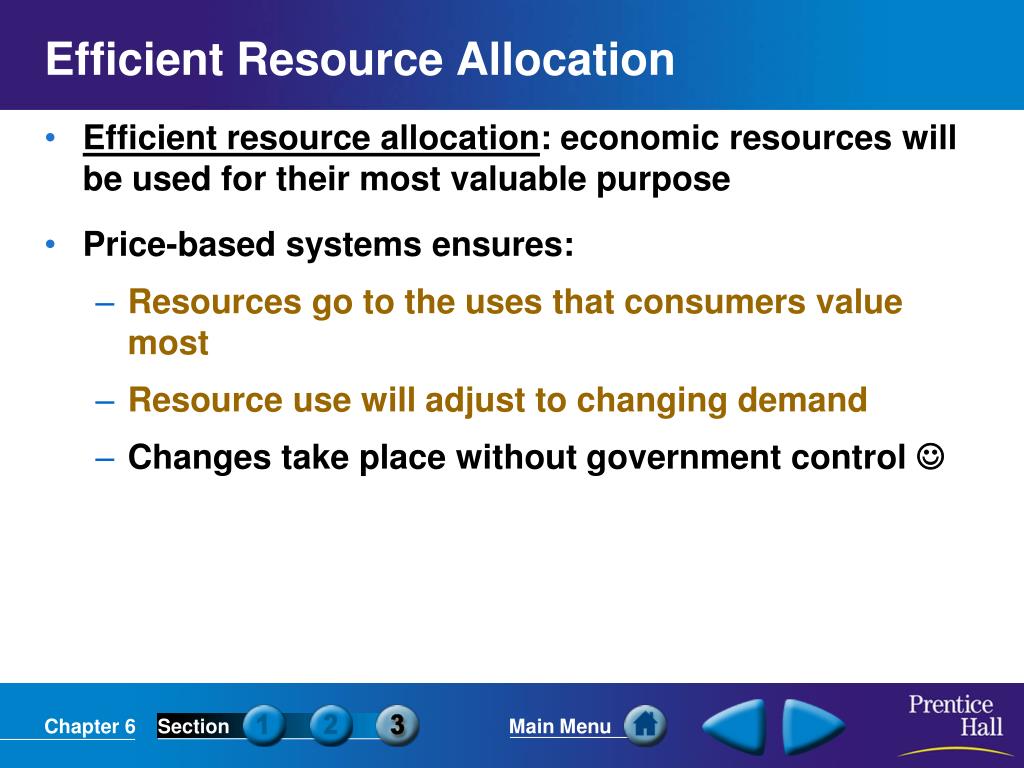 Efficient Resource Allocation

• Efficient resource allocation: economic resources will be used for their most valuable purpose

• Price-based systems ensures:

– Resources go to the uses that consumers value most

– Resource use will adjust to changing demand

– Changes take place without government control ☺

Chapter 6 Section 1 2 3 Main Menu

Prentice Hall